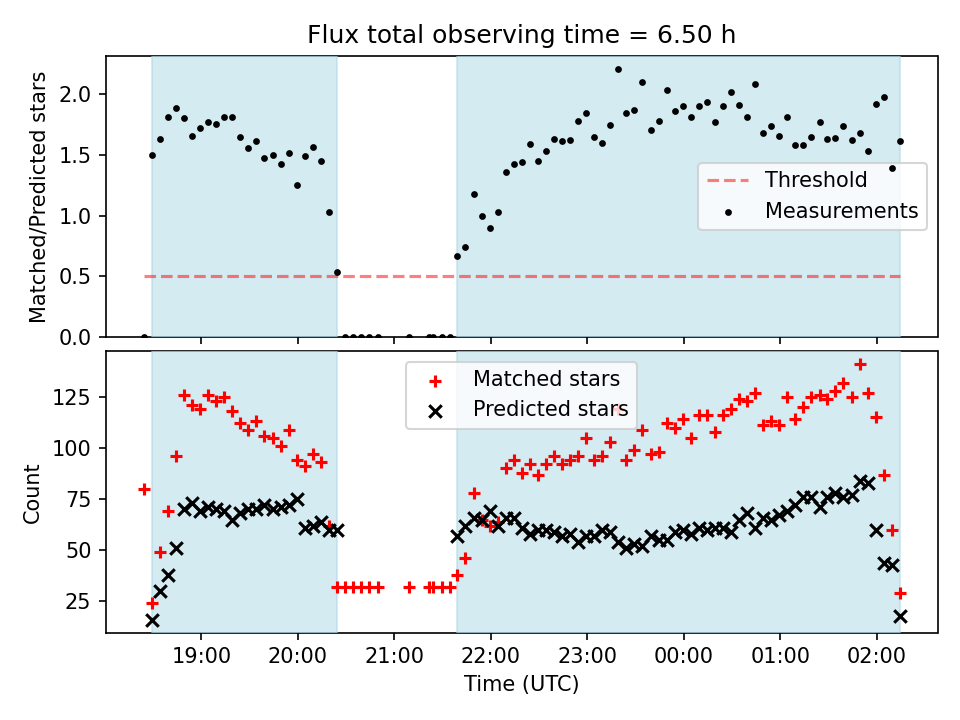 Flux total observing time = 6.50 h

Matched/Predicted stars

2.0
1.5
1.0
0.5
0.0

Threshold
Measurements

Count

125
100
75
50
25

Matched stars
Predicted stars

19:00 20:00 21:00 22:00 23:00 00:00 01:00 02:00

Time (UTC)